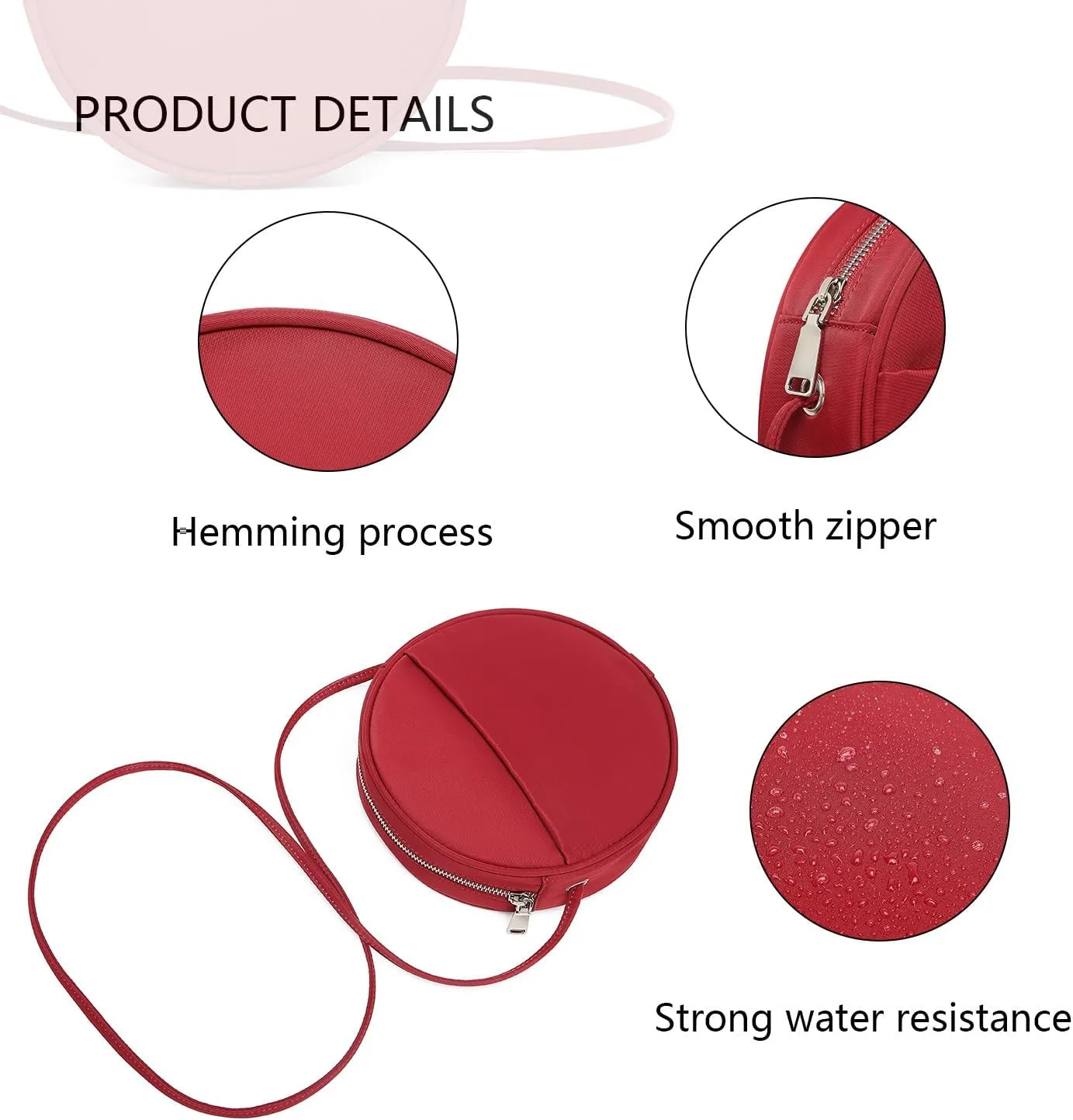 PRODUCT DETAILS

Hemming process

Smooth zipper

Strong water resistance